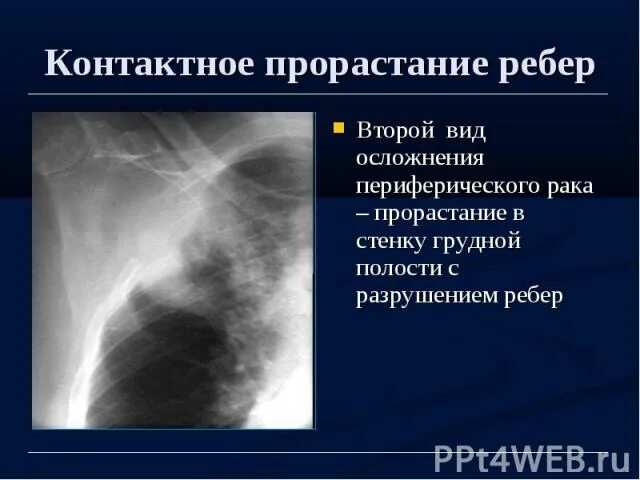 Контактное прорастание ребер

Второй вид осложнения периферического рака – прорастание в стенку грудной полости с разрушением ребер

PPt4WEB.ru